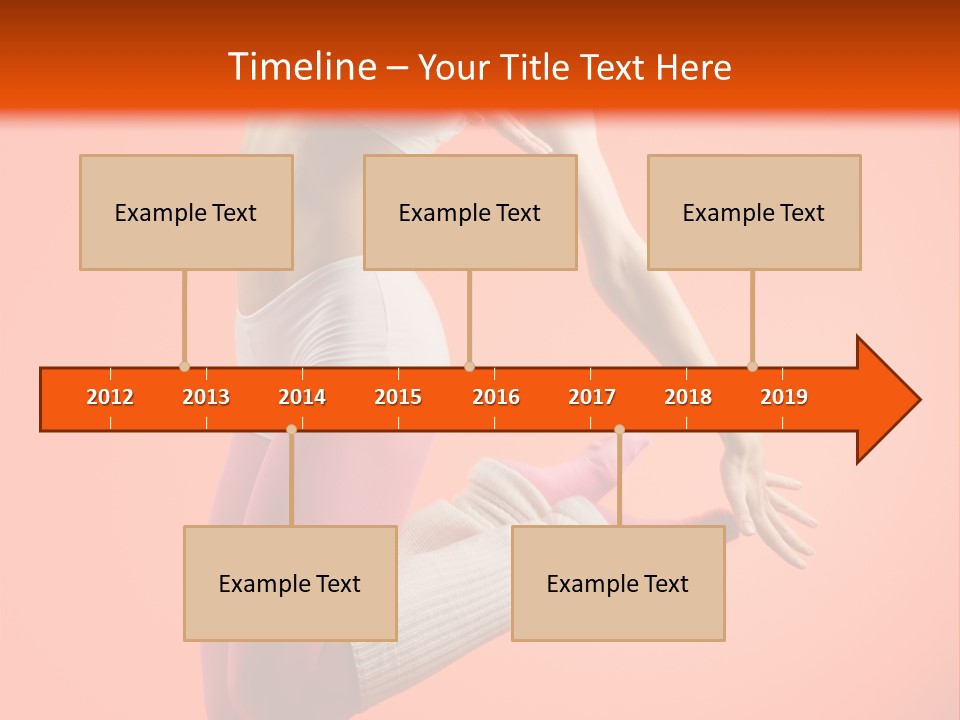 Timeline – Your Title Text Here

Example Text

Example Text

Example Text

2012 2013 2014 2015 2016 2017 2018 2019

Example Text

Example Text